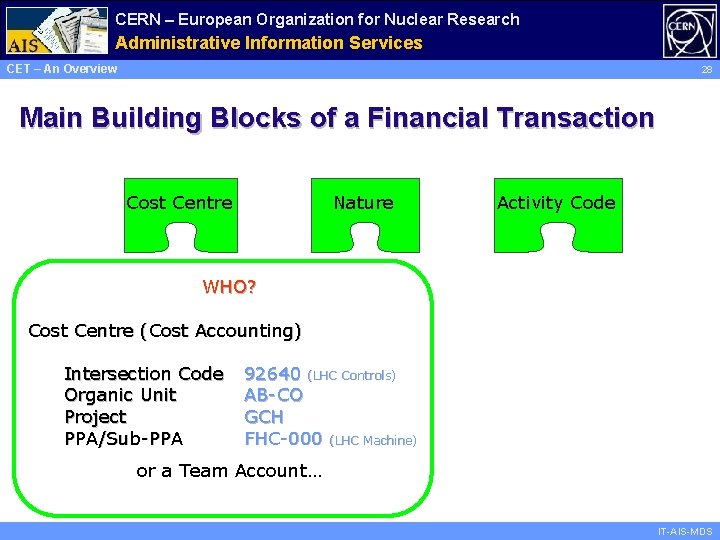 AIS

CERN – European Organization for Nuclear Research
Administrative Information Services

CERN

CET – An Overview

28

Main Building Blocks of a Financial Transaction

Cost Centre

Nature

Activity Code

WHO?

Cost Centre (Cost Accounting)

Intersection Code 92640 (LHC Controls)
Organic Unit AB-CO
Project GCH
PPA/Sub-PPA FHC-000 (LHC Machine)

or a Team Account…

IT-AIS-MDS